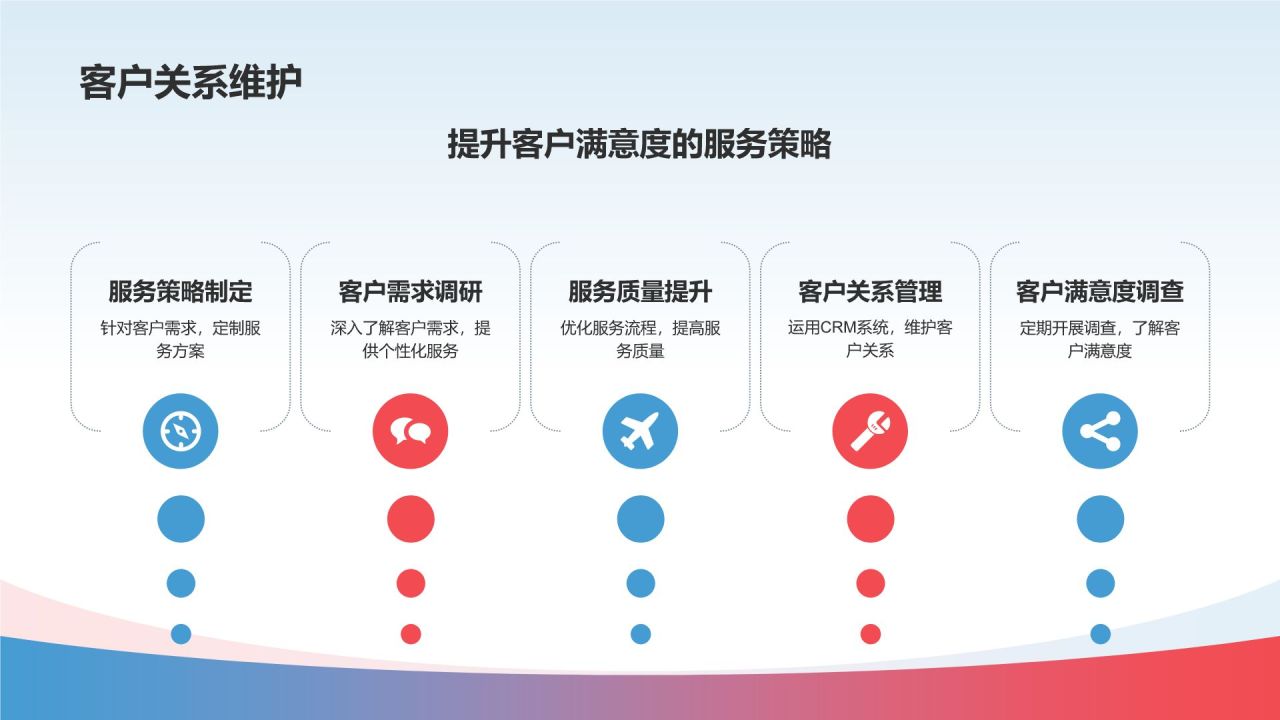 客户关系维护

提升客户满意度的服务策略

服务策略制定
针对客户需求，定制服务方案

客户需求调研
深入了解客户需求，提供个性化服务

服务质量提升
优化服务流程，提高服务质量

客户关系管理
运用CRM系统，维护客户关系

客户满意度调查
定期开展调查，了解客户满意度